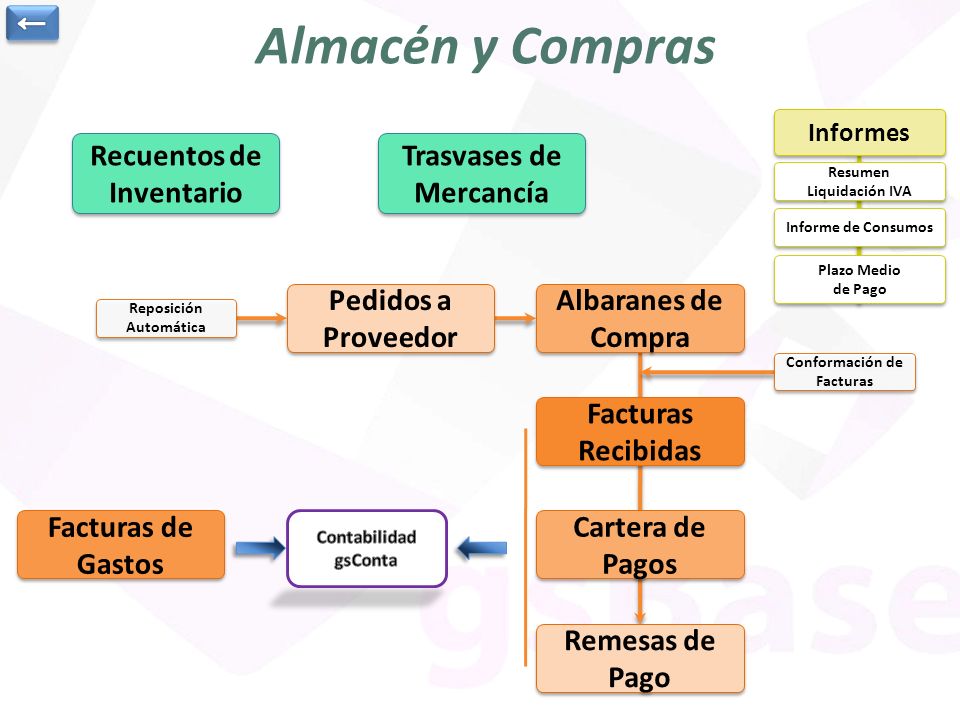 Almacén y Compras

Recuentos de Inventario

Trasvases de Mercancía

Informes

Resumen Liquidación IVA

Informe de Consumos

Plazo Medio de Pago

Reposición Automática

Pedidos a Proveedor

Albaranes de Compra

Conformación de Facturas

Facturas Recibidas

Facturas de Gastos

Contabilidad gsConta

Cartera de Pagos

Remesas de Pago

gsBase